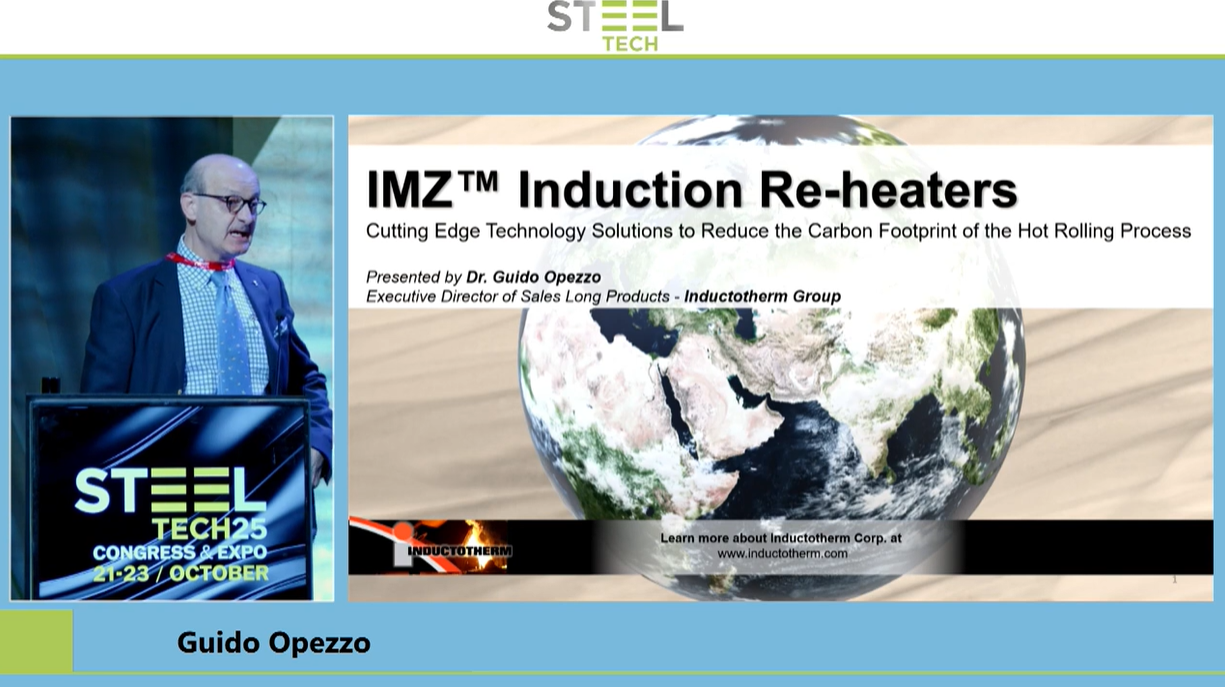 STEEL TECH

STEEL TECH25 CONGRESS & EXPO 21-23 / OCTOBER

IMZ™ Induction Re-heaters

Cutting Edge Technology Solutions to Reduce the Carbon Footprint of the Hot Rolling Process

Presented by Dr. Guido Opezzo
Executive Director of Sales Long Products - Inductotherm Group

INDUCTOTHERM

Learn more about Inductotherm Corp. at www.inductotherm.com

1

Guido Opezzo